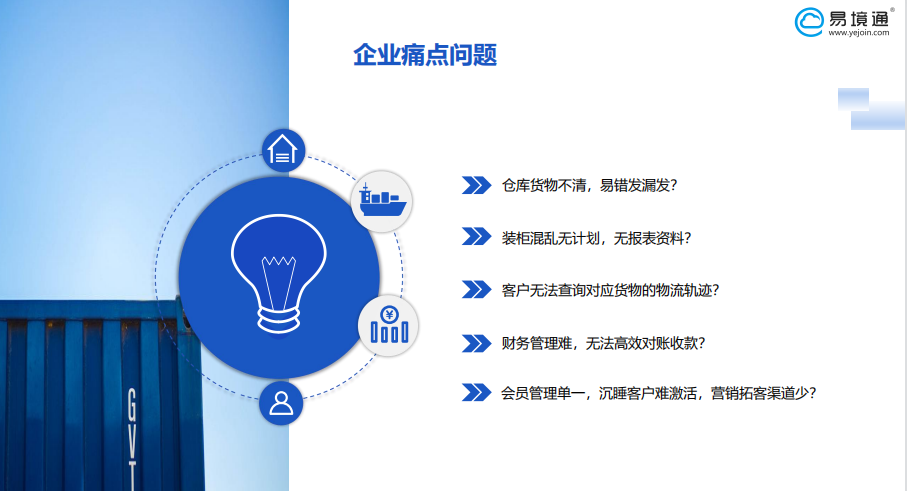 易境通®
www.yejoin.com

企业痛点问题

仓库货物不清，易错发漏发？

装柜混乱无计划，无报表资料？

客户无法查询对应货物的物流轨迹？

财务管理难，无法高效对账收款？

会员管理单一，沉睡客户难激活，营销拓客渠道少？

GVT